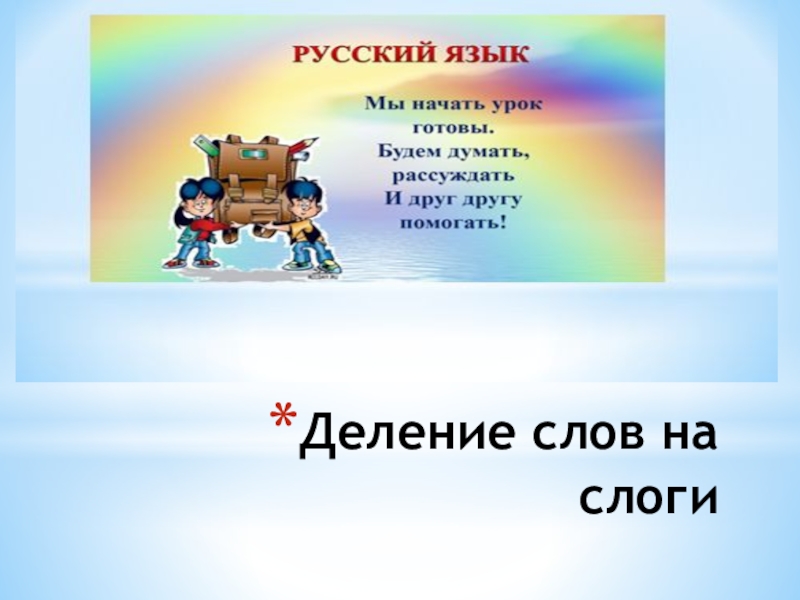 РУССКИЙ ЯЗЫК

Мы начать урок готовы.
Будем думать, рассуждать
И друг другу помогать!

*Деление слов на слоги